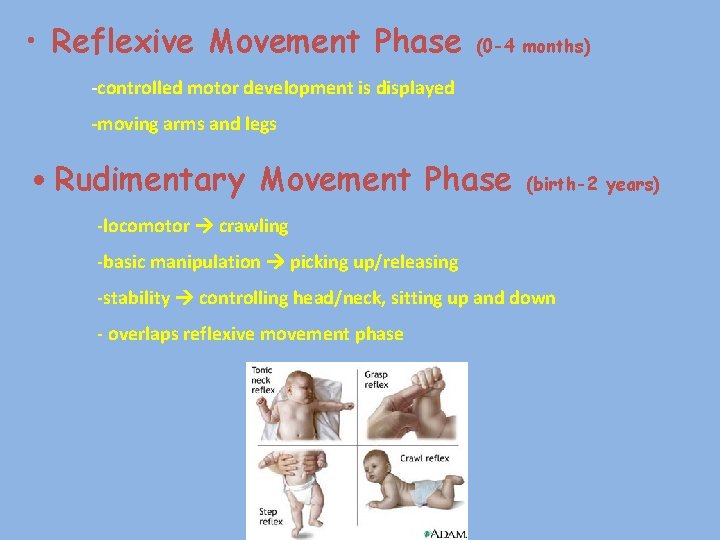 • Reflexive Movement Phase (0-4 months)

-controlled motor development is displayed

-moving arms and legs

• Rudimentary Movement Phase (birth-2 years)

-locomotor → crawling

-basic manipulation → picking up/releasing

-stability → controlling head/neck, sitting up and down

- overlaps reflexive movement phase

Tonic neck reflex

Grasp reflex

Step reflex

Crawl reflex

A.D.A.M.